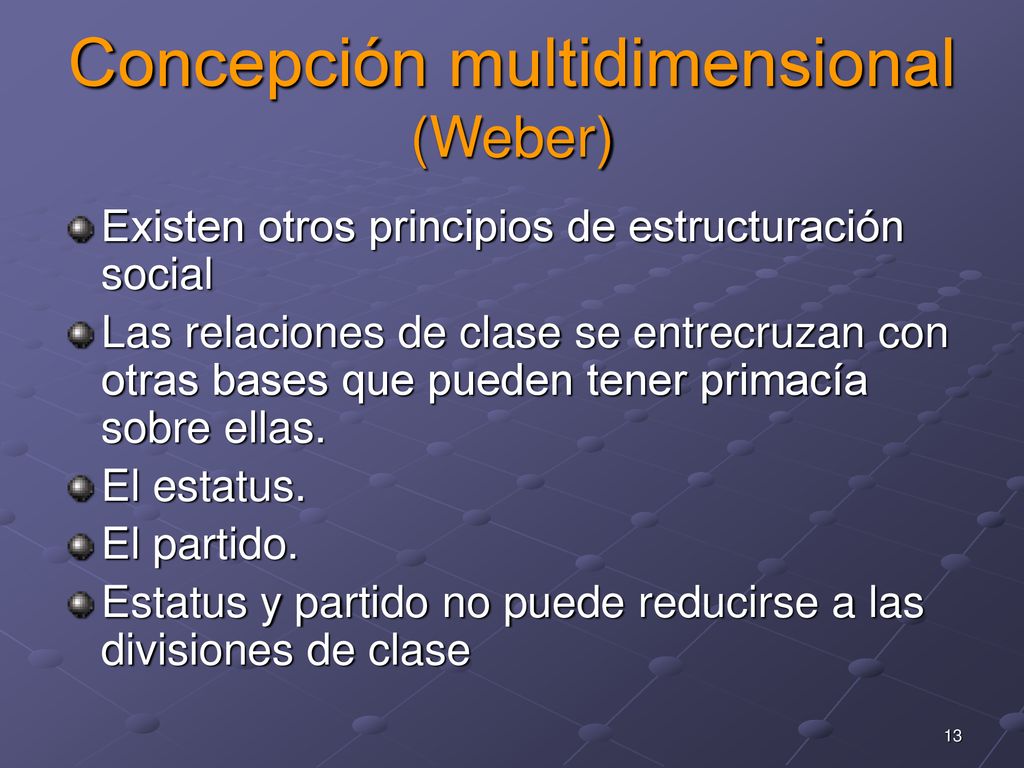 Concepción multidimensional (Weber)

Existen otros principios de estructuración social

Las relaciones de clase se entrecruzan con otras bases que pueden tener primacía sobre ellas.

El estatus.

El partido.

Estatus y partido no puede reducirse a las divisiones de clase

13